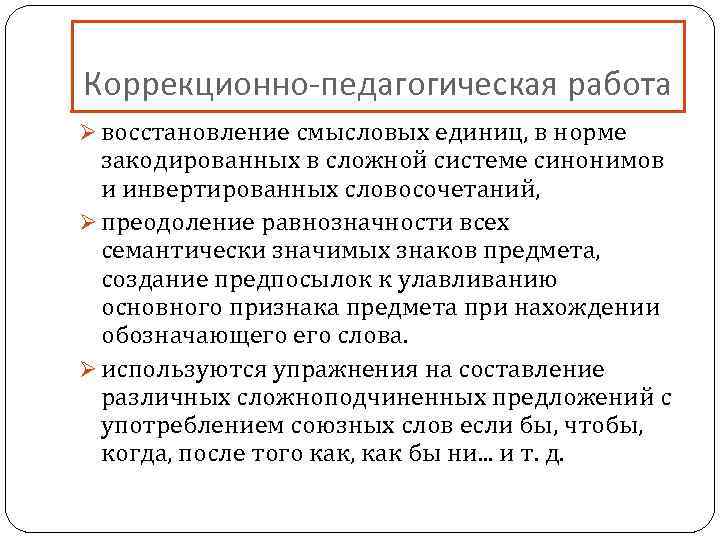 Коррекционно-педагогическая работа

➢ восстановление смысловых единиц, в норме закодированных в сложной системе синонимов и инвертированных словосочетаний,

➢ преодоление равнозначности всех семантически значимых знаков предмета, создание предпосылок к улавливанию основного признака предмета при нахождении обозначающего его слова.

➢ используются упражнения на составление различных сложноподчиненных предложений с употреблением союзных слов если бы, чтобы, когда, после того как, как бы ни... и т. д.